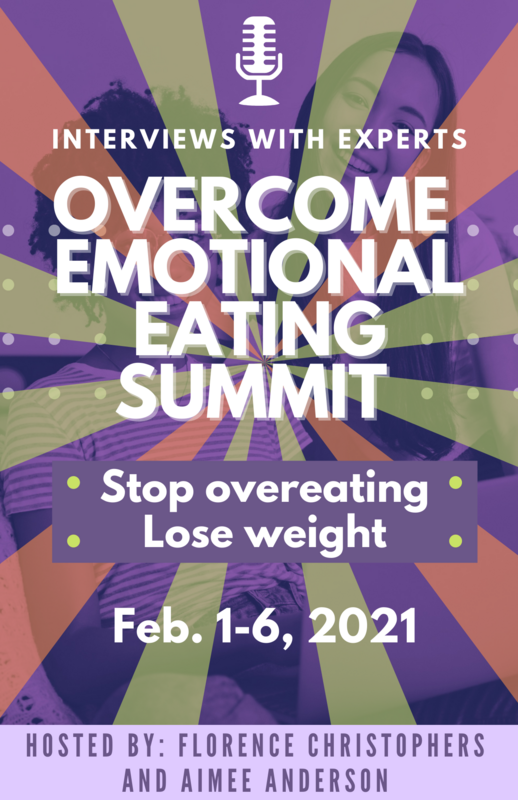 INTERVIEWS WITH EXPERTS

OVERCOME EMOTIONAL EATING SUMMIT

Stop overeating
Lose weight

Feb. 1-6, 2021

HOSTED BY: FLORENCE CHRISTOPHERS AND AIMEE ANDERSON